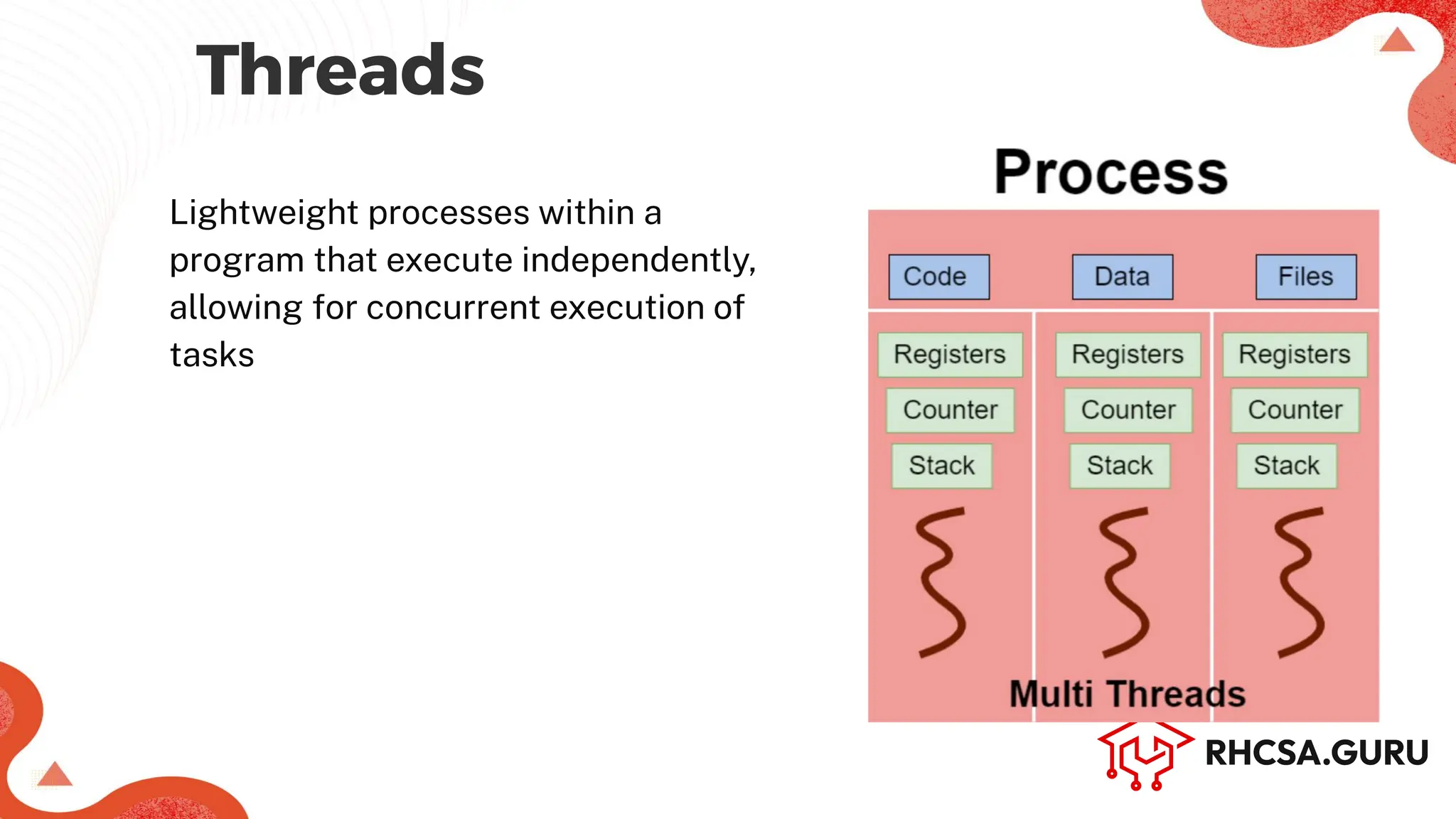 Threads

Lightweight processes within a program that execute independently, allowing for concurrent execution of tasks

Process

Code
Data
Files

Registers
Counter
Stack

Registers
Counter
Stack

Registers
Counter
Stack

Multi Threads

RHCSA.GURU